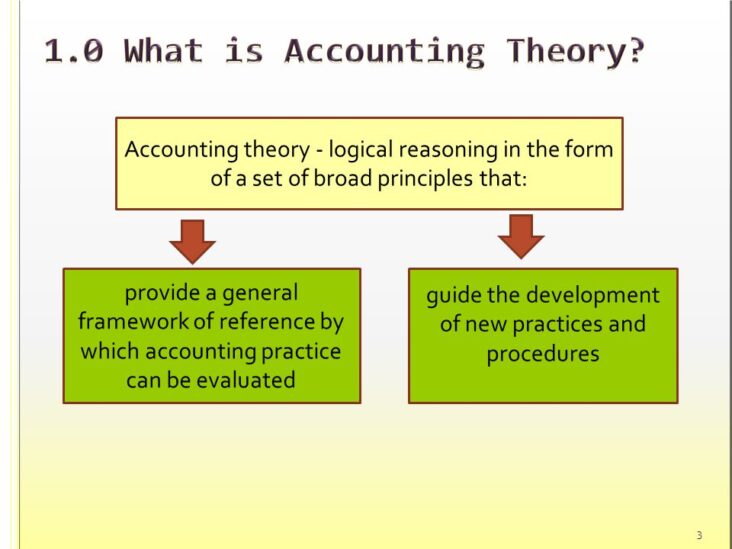 1.0 What is Accounting Theory?

Accounting theory - logical reasoning in the form of a set of broad principles that:

provide a general framework of reference by which accounting practice can be evaluated

guide the development of new practices and procedures

3